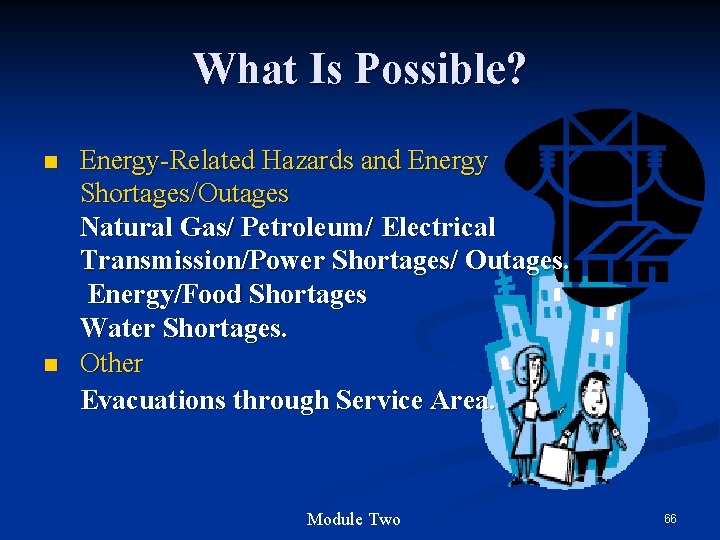 What Is Possible?

■ Energy-Related Hazards and Energy Shortages/Outages
Natural Gas/ Petroleum/ Electrical Transmission/Power Shortages/ Outages.
Energy/Food Shortages
Water Shortages.

■ Other
Evacuations through Service Area.

Module Two

66